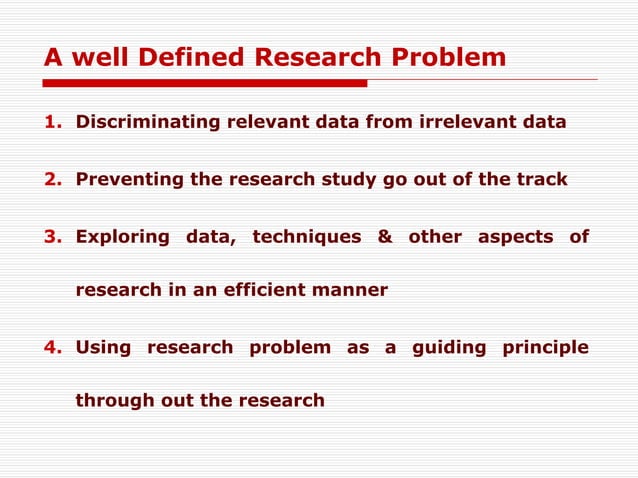 A well Defined Research Problem

1. Discriminating relevant data from irrelevant data

2. Preventing the research study go out of the track

3. Exploring data, techniques & other aspects of research in an efficient manner

4. Using research problem as a guiding principle through out the research